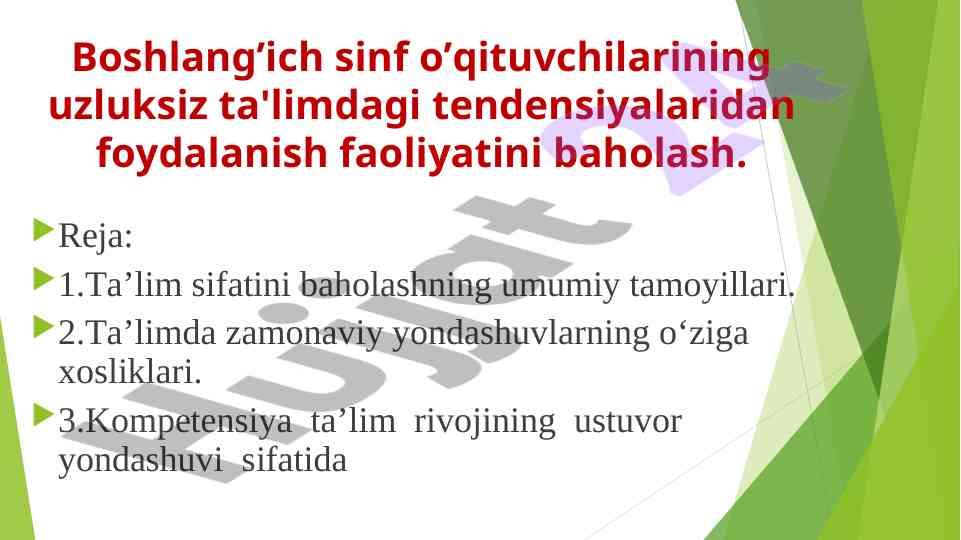 Boshlang’ich sinf o’qituvchilarining uzluksiz ta'limdagi tendensiyalaridan foydalanish faoliyatini baholash.

Reja:

1.Ta’lim sifatini baholashning umumiy tamoyillari.

2.Ta’limda zamonaviy yondashuvlarning o‘ziga xosliklari.

3.Kompetensiya ta’lim rivojining ustuvor yondashuvi sifatida

Hujjat